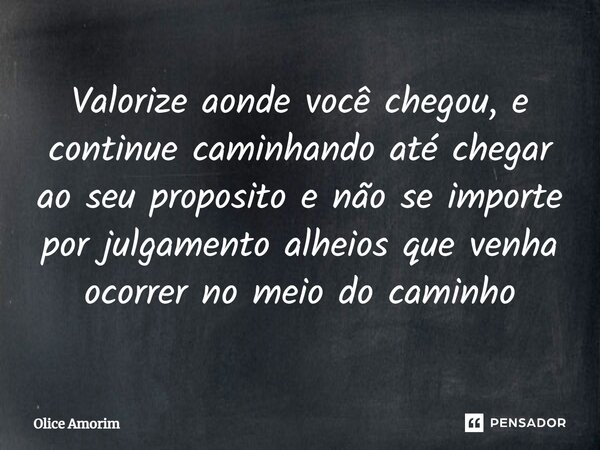 Valorize aonde você chegou, e continue caminhando até chegar ao seu proposito e não se importe por julgamento alheios que venha ocorrer no meio do caminho

Olice Amorim

PENSADOR